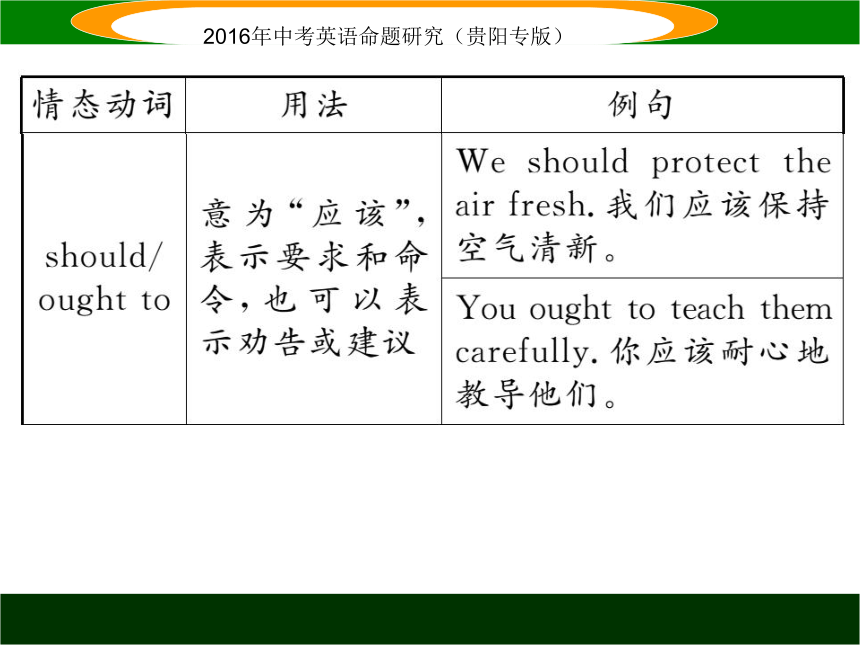 2016年中考英语命题研究（贵阳专版）

| 情态动词 | 用法 | 例句 |
|---|---|---|
| should/ ought to | 意为“应该”，表示要求和命令，也可以表示劝告或建议 | We should protect the air fresh. 我们应该保持空气清新。 |
| | | You ought to teach them carefully. 你应该耐心地教导他们。 |